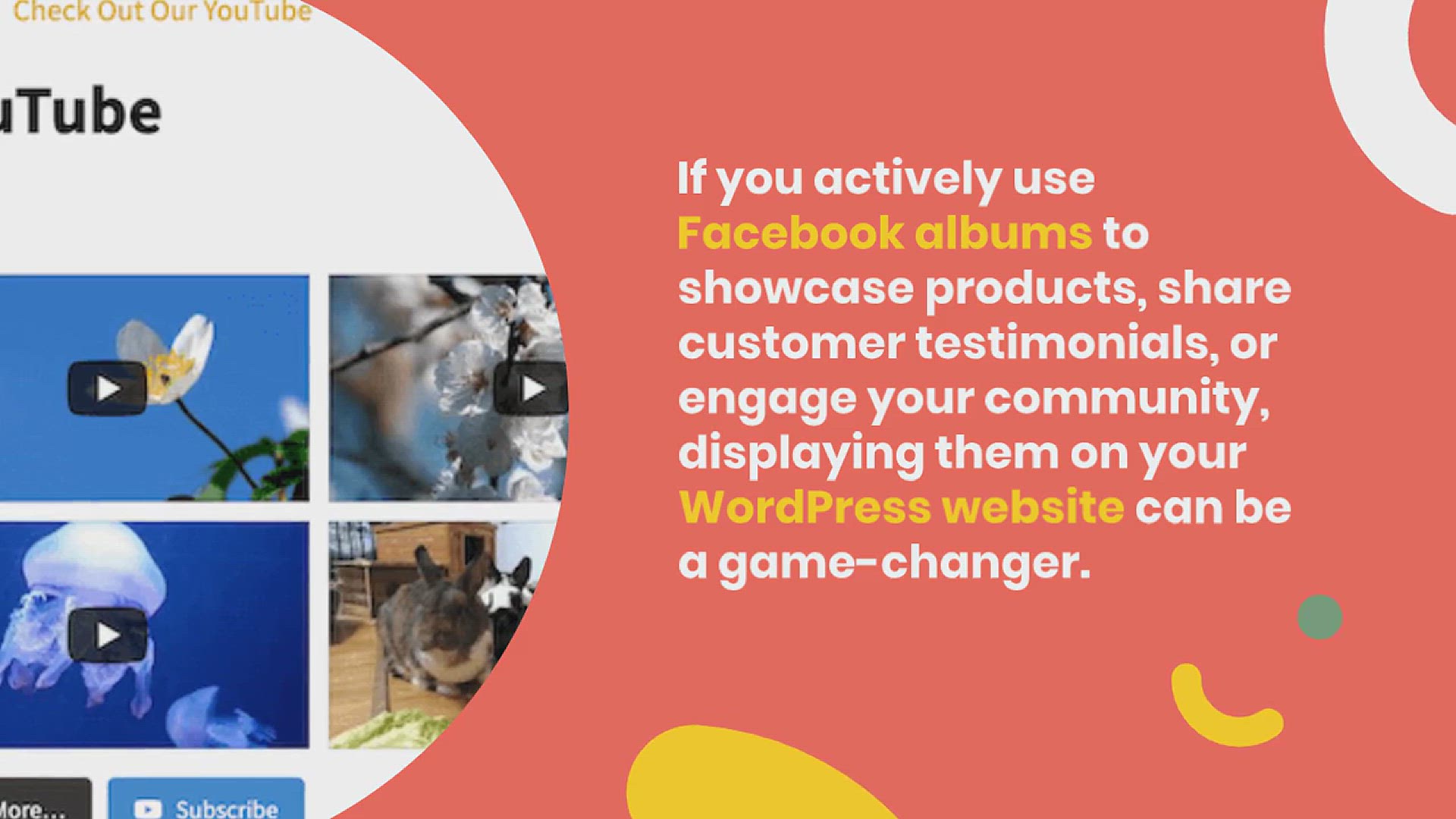 Check Out Our YouTube

uTube

lore...

Subscribe

If you actively use Facebook albums to showcase products, share customer testimonials, or engage your community, displaying them on your WordPress website can be a game-changer.